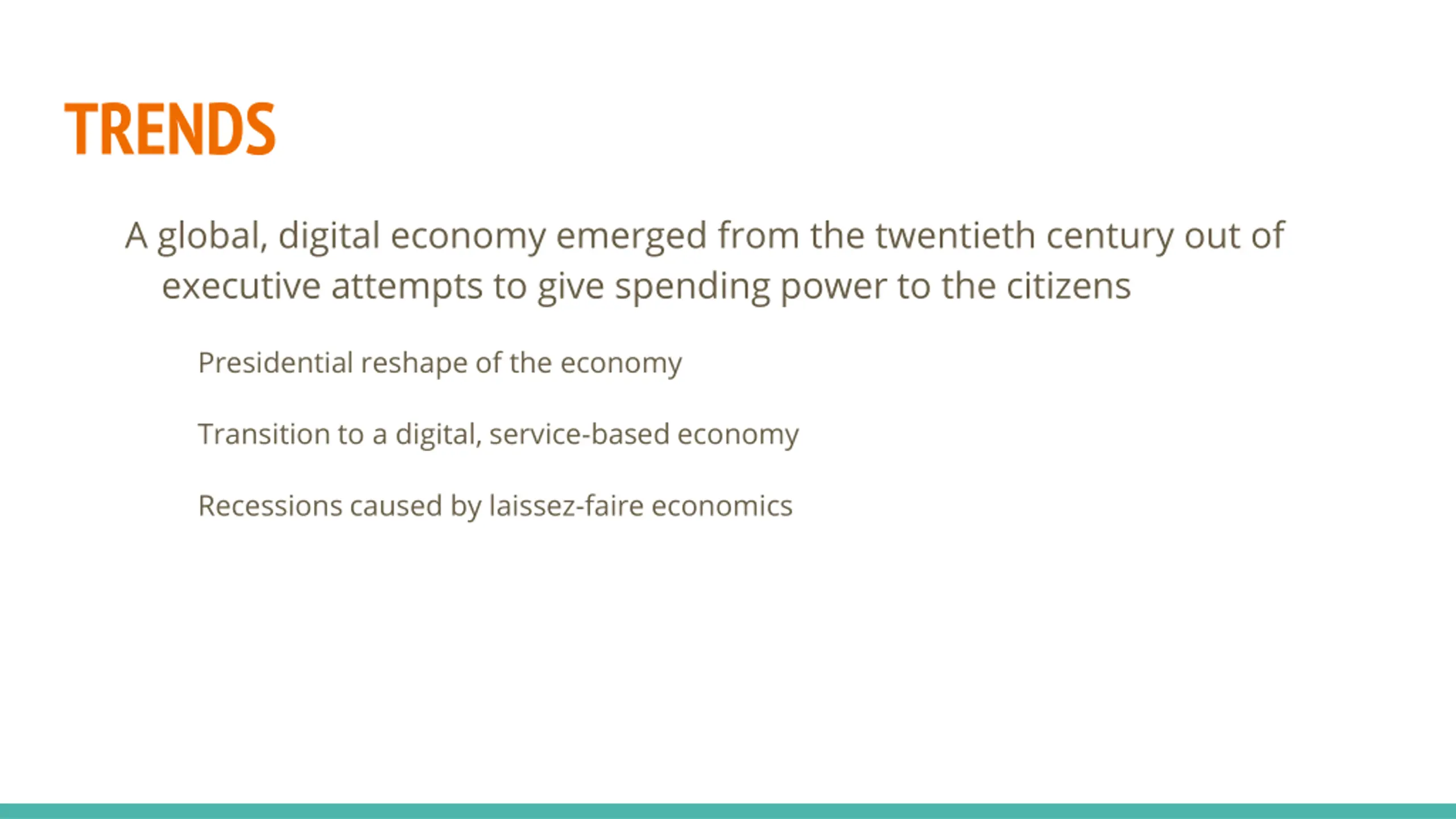 TRENDS

A global, digital economy emerged from the twentieth century out of executive attempts to give spending power to the citizens

Presidential reshape of the economy

Transition to a digital, service-based economy

Recessions caused by laissez-faire economics